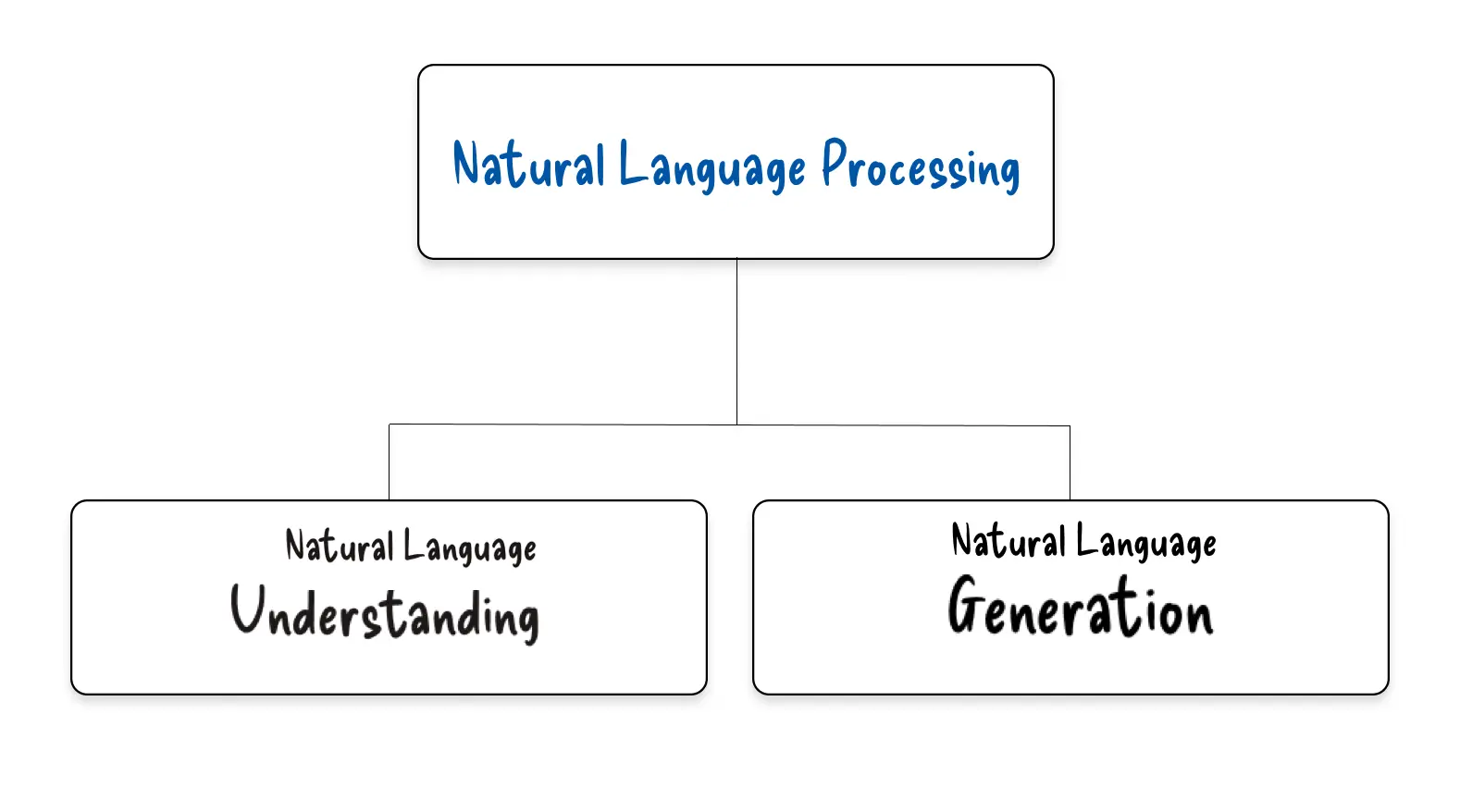 Natural Language Processing

Natural Language
Understanding

Natural Language
Generation